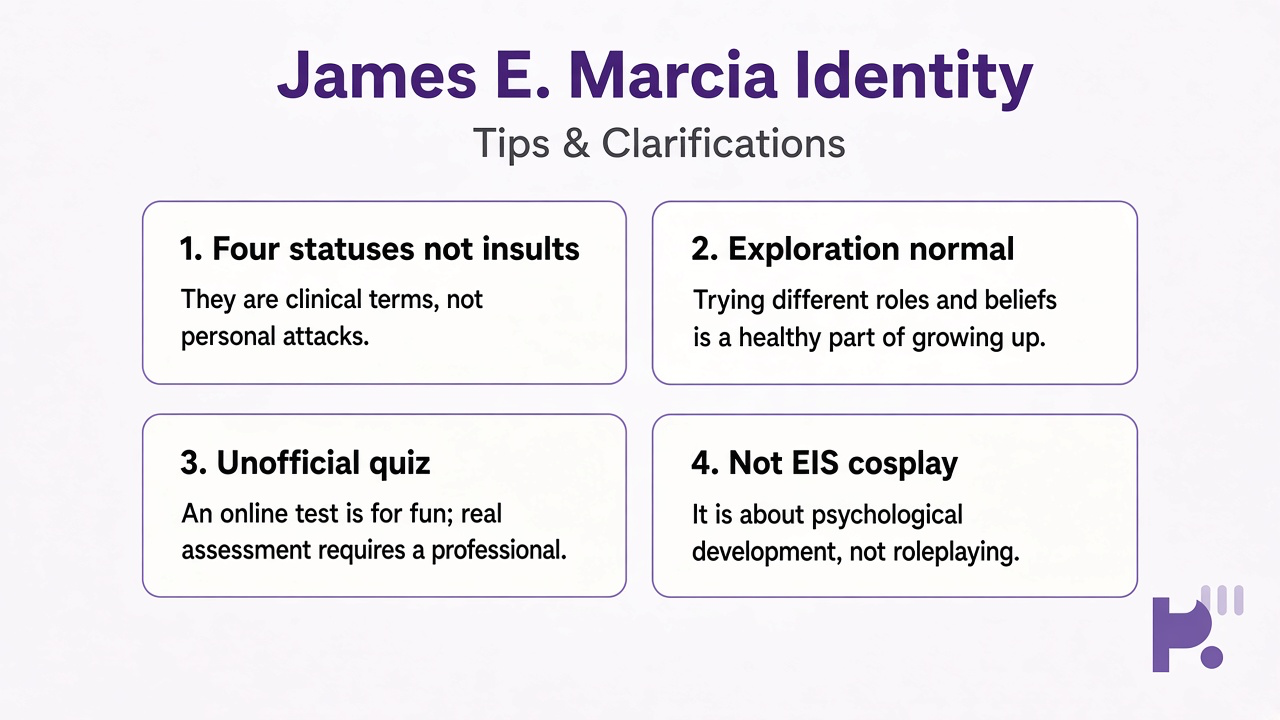 James E. Marcia Identity

Tips & Clarifications

1. Four statuses not insults

They are clinical terms, not personal attacks.

2. Exploration normal

Trying different roles and beliefs is a healthy part of growing up.

3. Unofficial quiz

An online test is for fun; real assessment requires a professional.

4. Not EIS cosplay

It is about psychological development, not roleplaying.